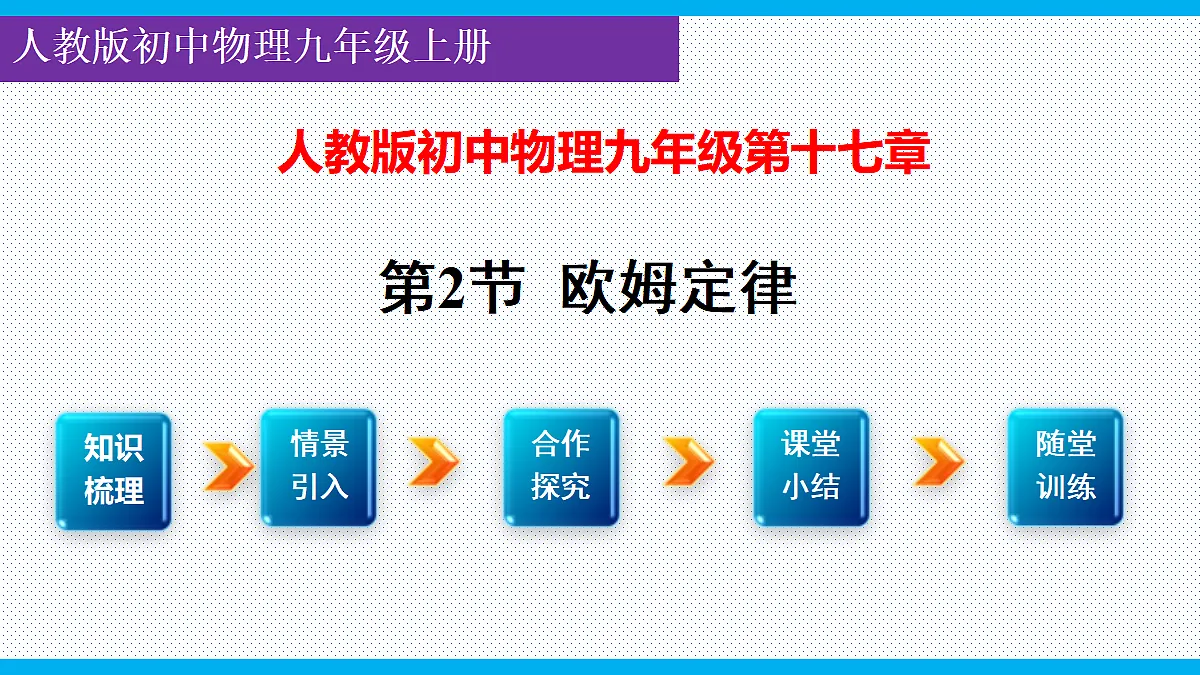 人教版初中物理九年级上册

人教版初中物理九年级第十七章

第2节 欧姆定律

知识梳理

情景引入

合作探究

课堂小结

随堂训练